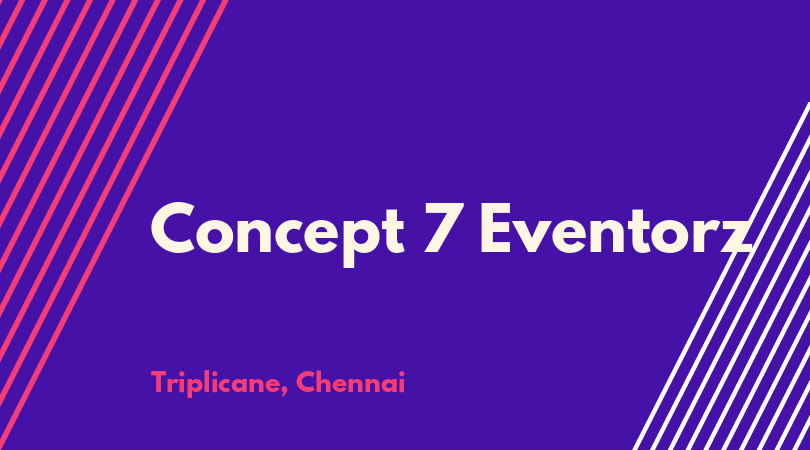 Concept 7 Eventorz

Triplicane, Chennai